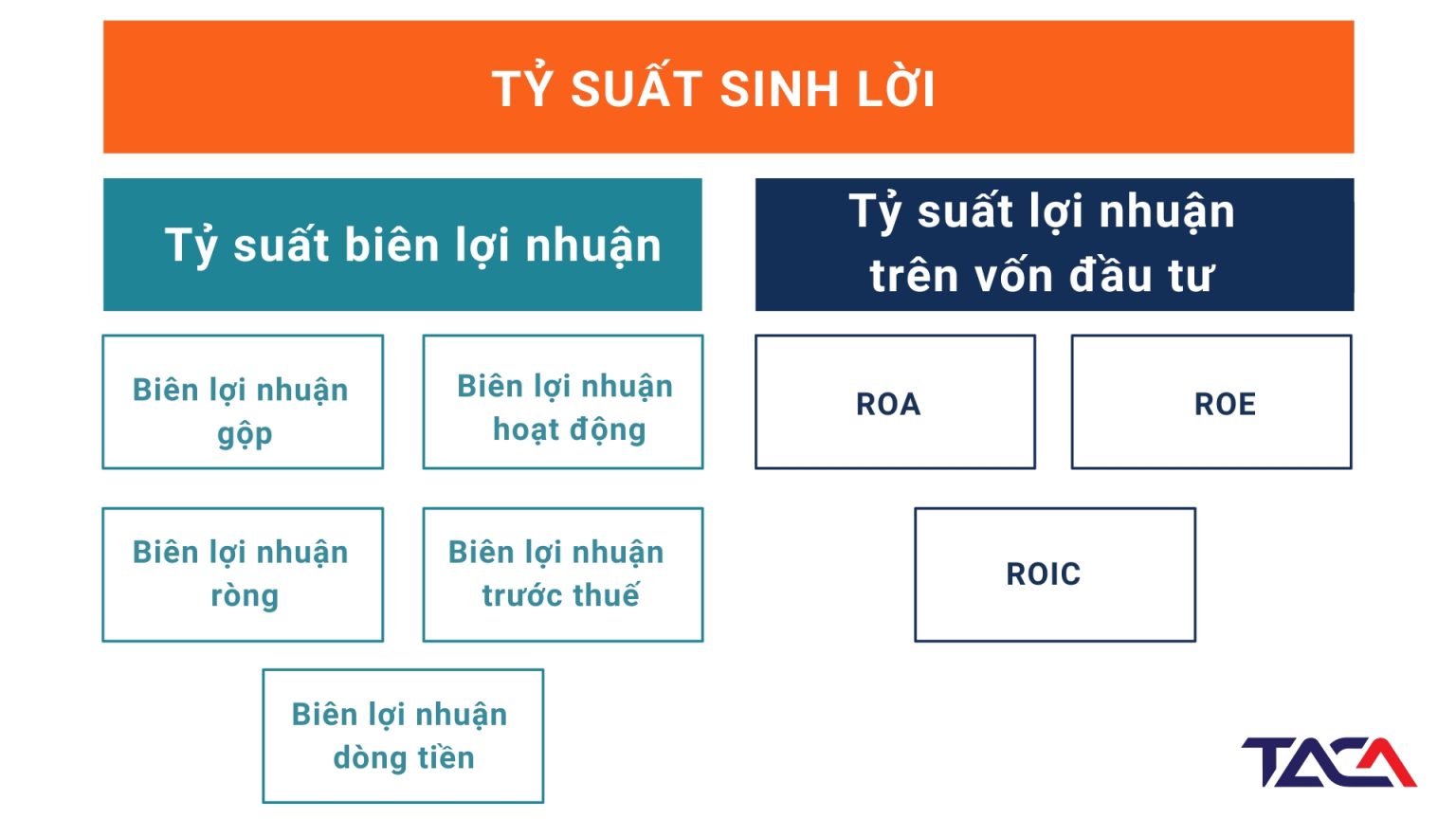 TỶ SUẤT SINH LỜI

Tỷ suất biên lợi nhuận

Biên lợi nhuận gộp

Biên lợi nhuận hoạt động

Biên lợi nhuận ròng

Biên lợi nhuận trước thuế

Biên lợi nhuận dòng tiền

Tỷ suất lợi nhuận trên vốn đầu tư

ROA

ROE

ROIC

TACA